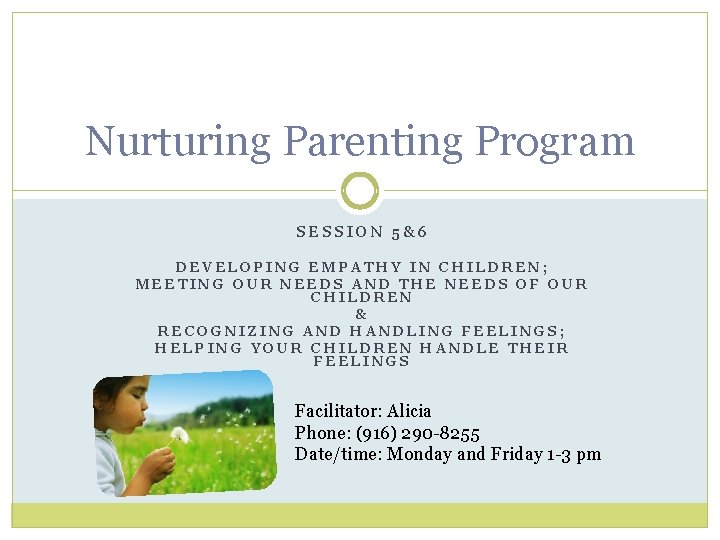 Nurturing Parenting Program

SESSION 5&6

DEVELOPING EMPATHY IN CHILDREN;
MEETING OUR NEEDS AND THE NEEDS OF OUR CHILDREN
&
RECOGNIZING AND HANDLING FEELINGS;
HELPING YOUR CHILDREN HANDLE THEIR FEELINGS

Facilitator: Alicia
Phone: (916) 290-8255
Date/time: Monday and Friday 1-3 pm